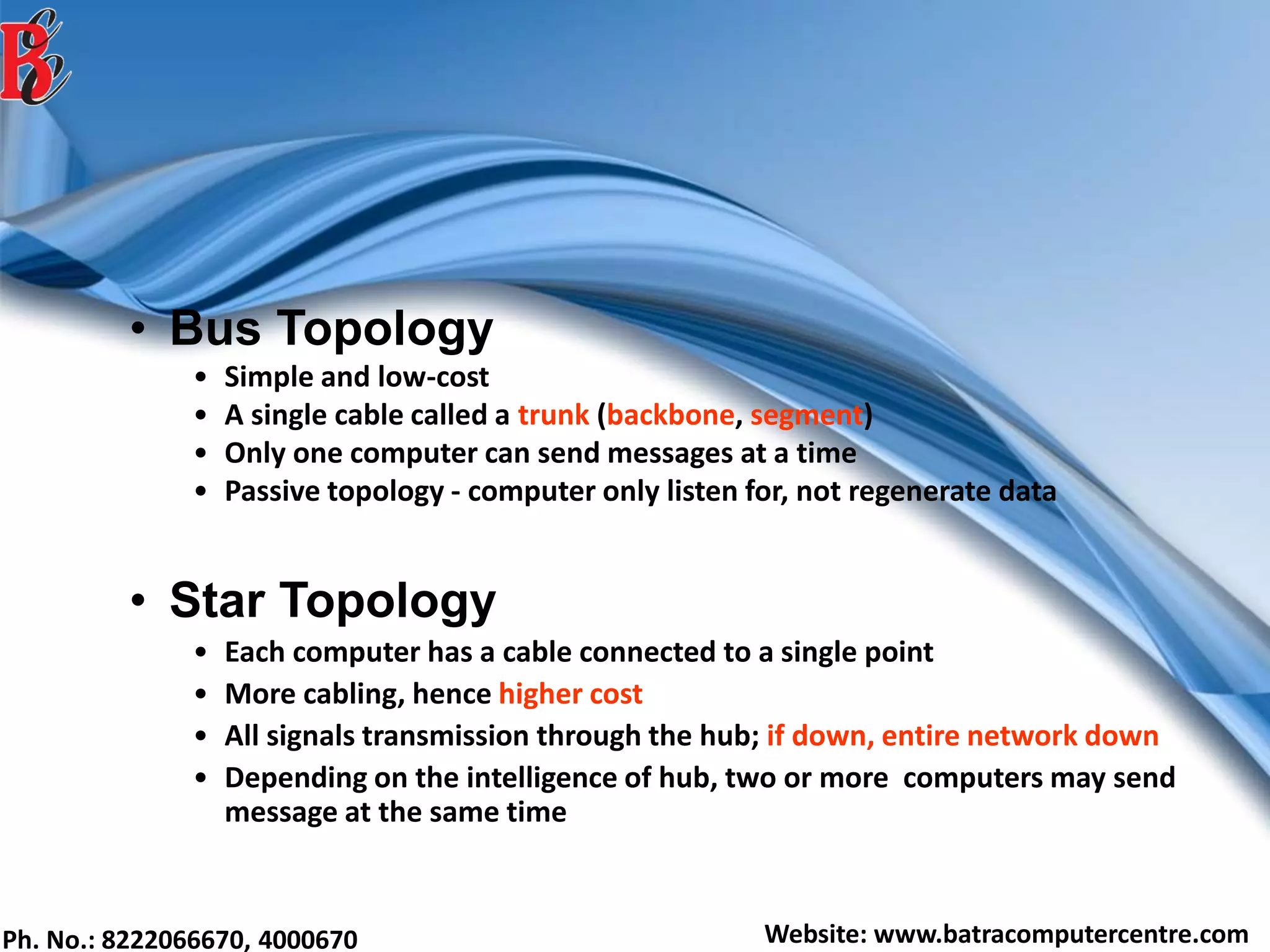 BCC

• Bus Topology
• Simple and low-cost
• A single cable called a trunk (backbone, segment)
• Only one computer can send messages at a time
• Passive topology - computer only listen for, not regenerate data

• Star Topology
• Each computer has a cable connected to a single point
• More cabling, hence higher cost
• All signals transmission through the hub; if down, entire network down
• Depending on the intelligence of hub, two or more computers may send message at the same time

Ph. No.: 8222066670, 4000670

Website: www.batracomputercentre.com